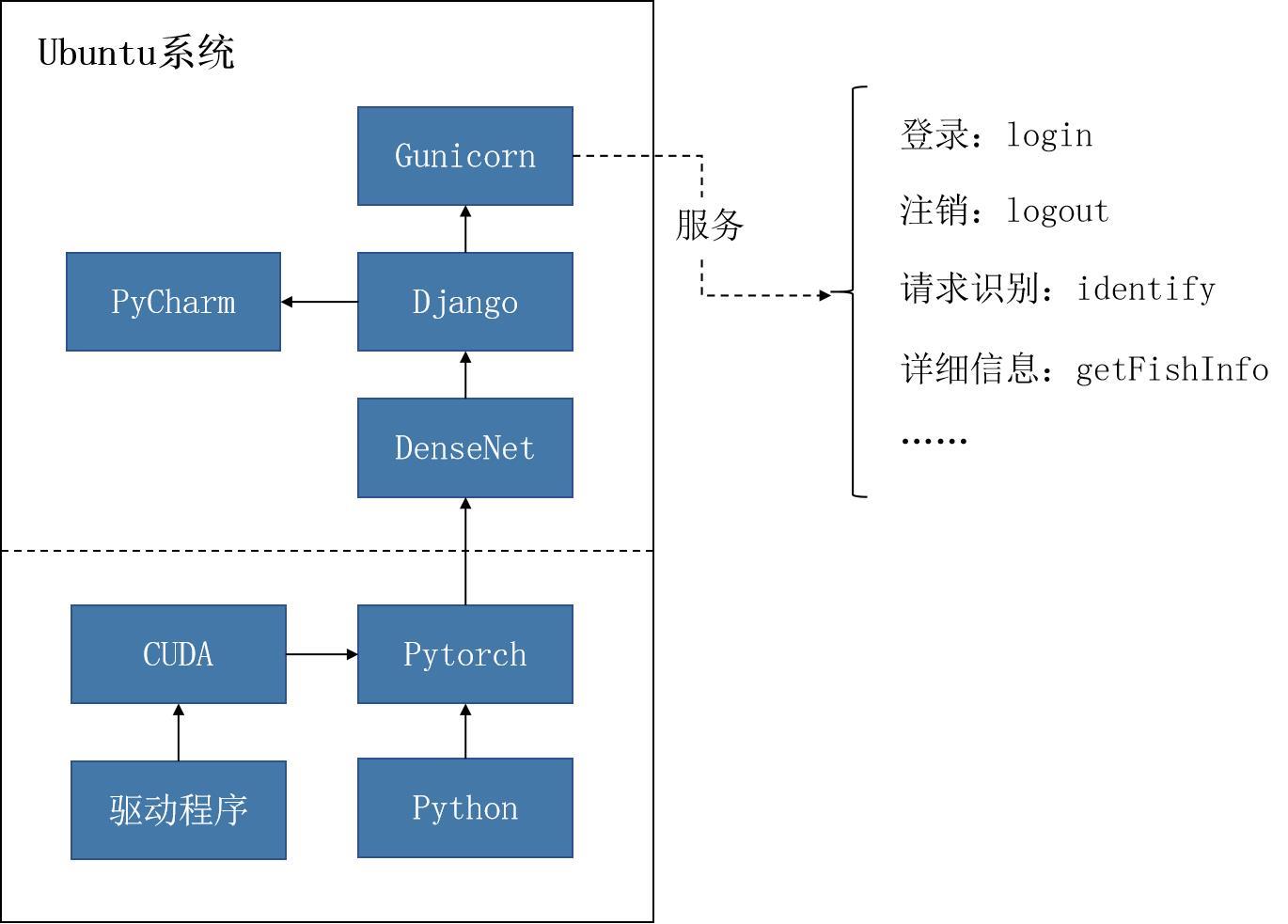 Ubuntu系统

Gunicorn

PyCharm

Django

DenseNet

CUDA

Pytorch

驱动程序

Python

服务

登录：login

注销：logout

请求识别：identify

详细信息：getFishInfo

……